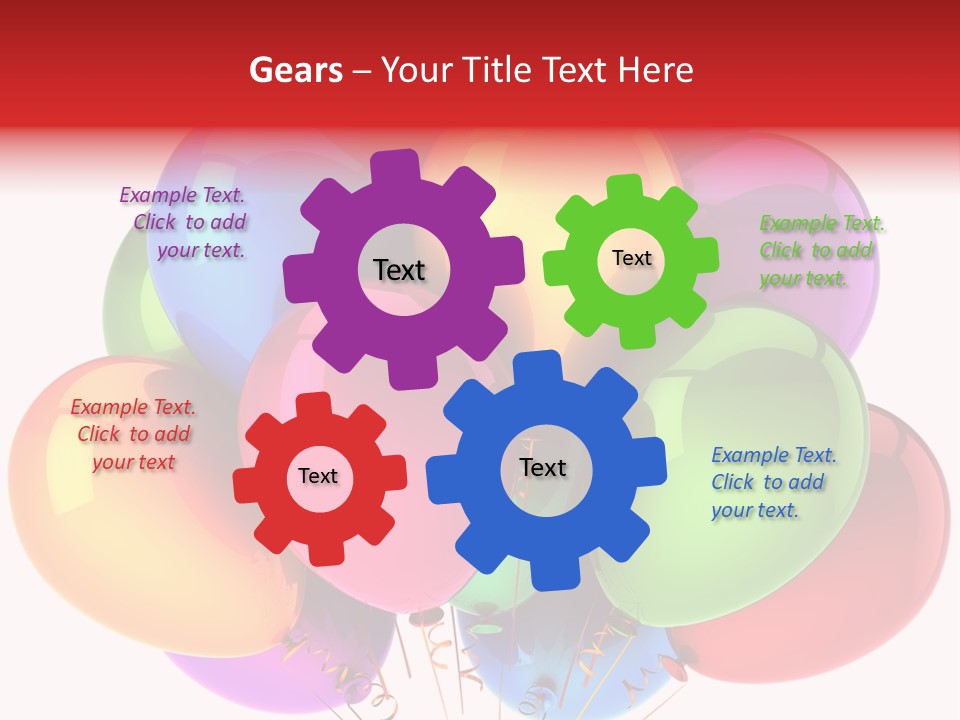 Gears – Your Title Text Here

Example Text. Click to add your text.

Text

Text

Example Text. Click to add your text.

Example Text. Click to add your text

Text

Text

Example Text. Click to add your text.